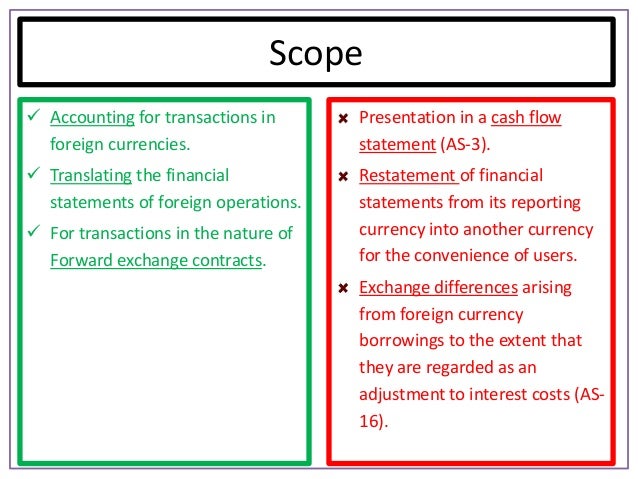 Scope

✓ Accounting for transactions in foreign currencies.

✓ Translating the financial statements of foreign operations.

✓ For transactions in the nature of Forward exchange contracts.

✖ Presentation in a cash flow statement (AS-3).

✖ Restatement of financial statements from its reporting currency into another currency for the convenience of users.

✖ Exchange differences arising from foreign currency borrowings to the extent that they are regarded as an adjustment to interest costs (AS-16).